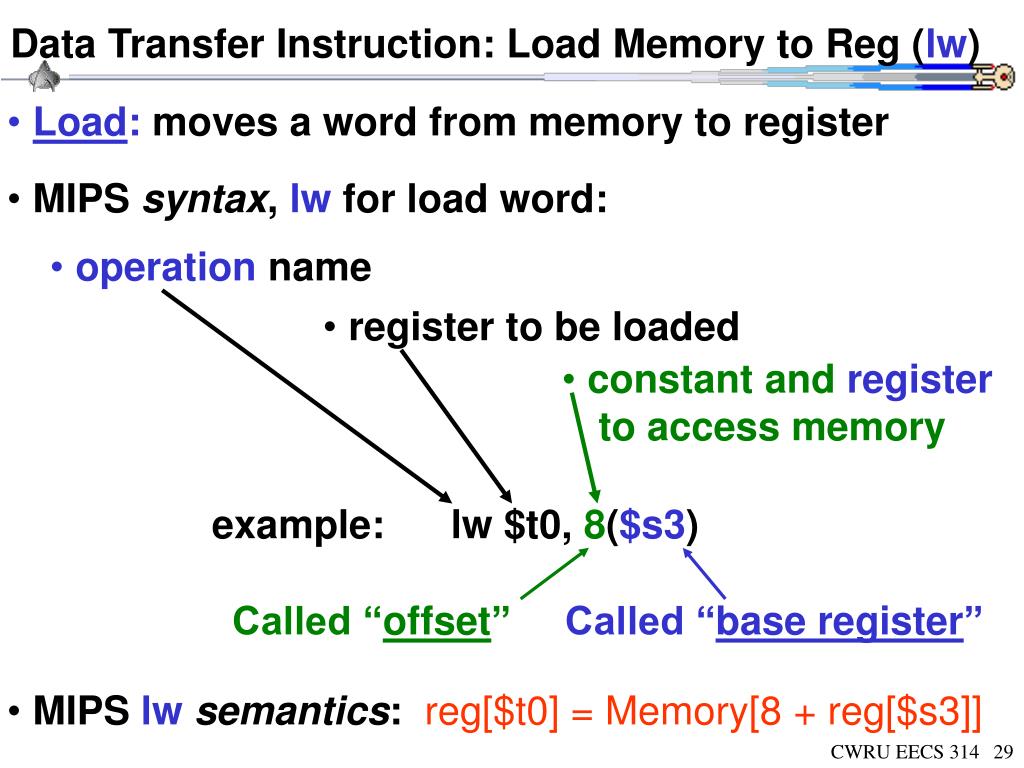 Data Transfer Instruction: Load Memory to Reg (lw)

• Load: moves a word from memory to register

• MIPS syntax, lw for load word:

• operation name

• register to be loaded

• constant and register to access memory

example: lw \$t0, 8(\$s3)

Called “offset” Called “base register”

• MIPS lw semantics: reg[\$t0] = Memory[8 + reg[\$s3]]

CWRU EECS 314 29